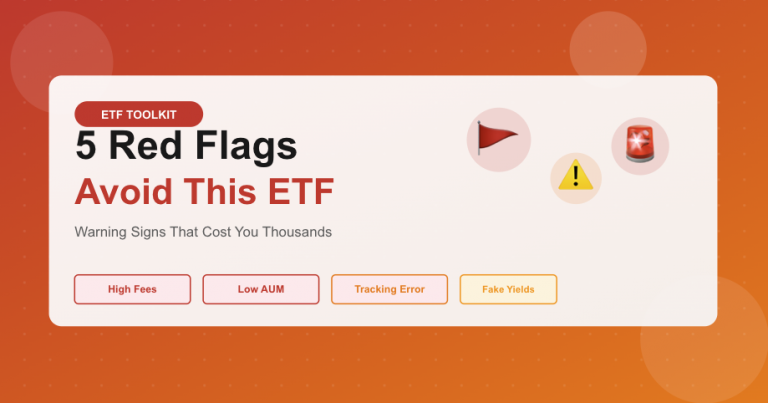 ETF TOOLKIT

5 Red Flags
Avoid This ETF

Warning Signs That Cost You Thousands

High Fees
Low AUM
Tracking Error
Fake Yields